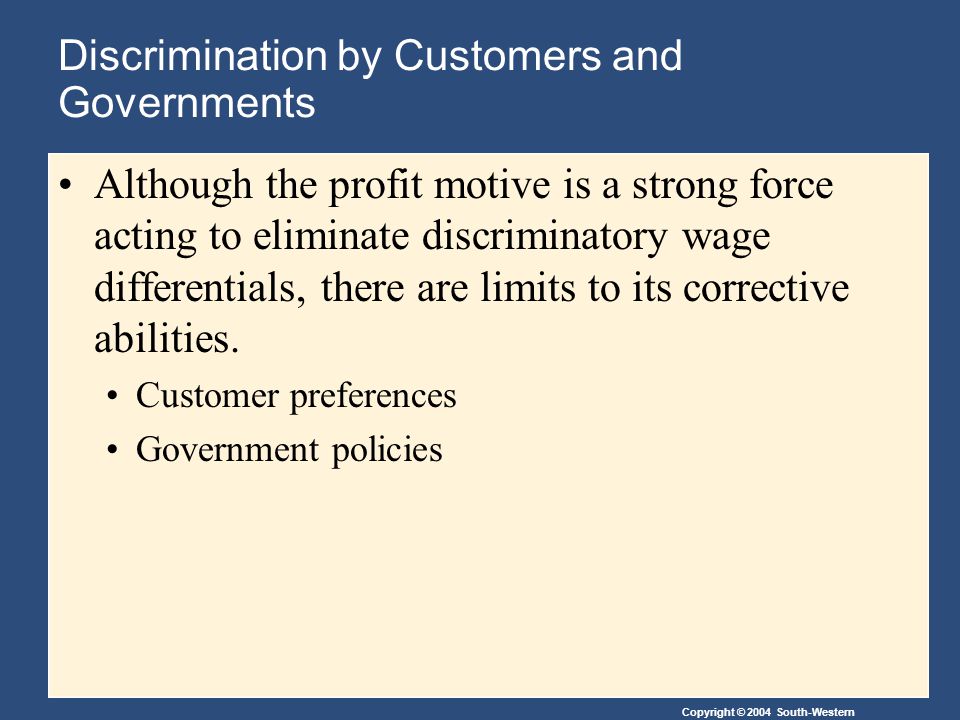 Discrimination by Customers and Governments

• Although the profit motive is a strong force acting to eliminate discriminatory wage differentials, there are limits to its corrective abilities.

• Customer preferences

• Government policies

Copyright © 2004 South-Western